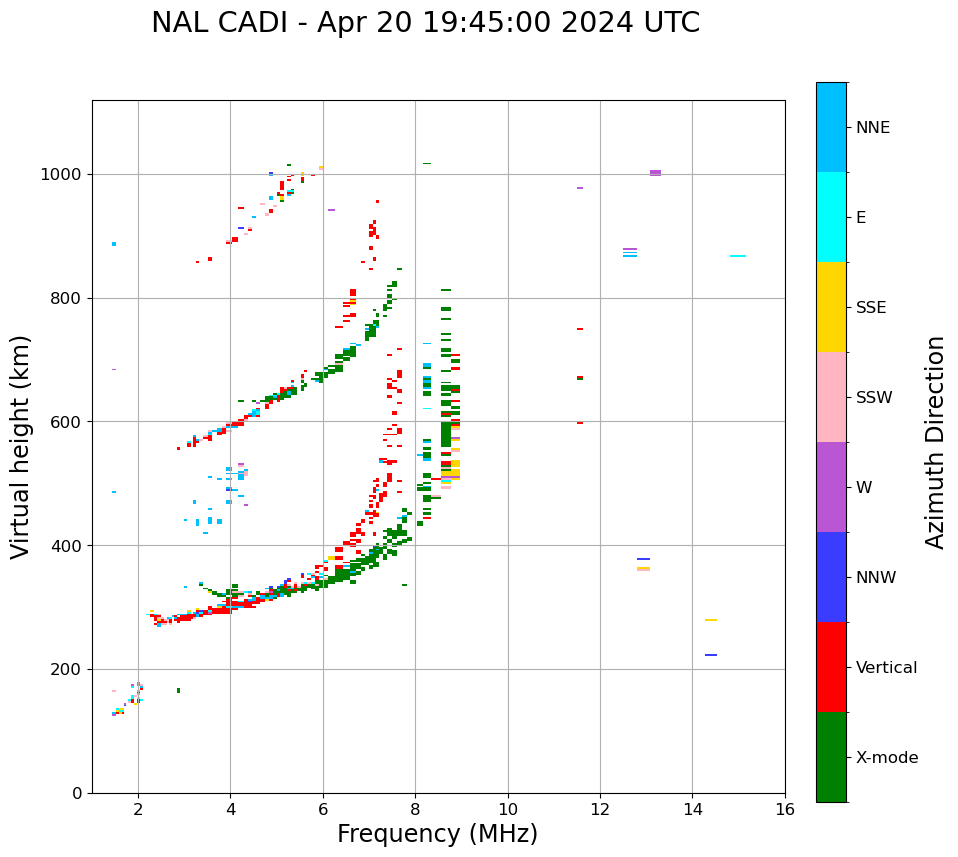 NAL CADI - Apr 20 19:45:00 2024 UTC

Virtual height (km)

1000
800
600
400
200
0

2
4
6
8
10
12
14
16

Frequency (MHz)

NNE
E
SSE
SSW
W
NNW
Vertical
X-mode

Azimuth Direction